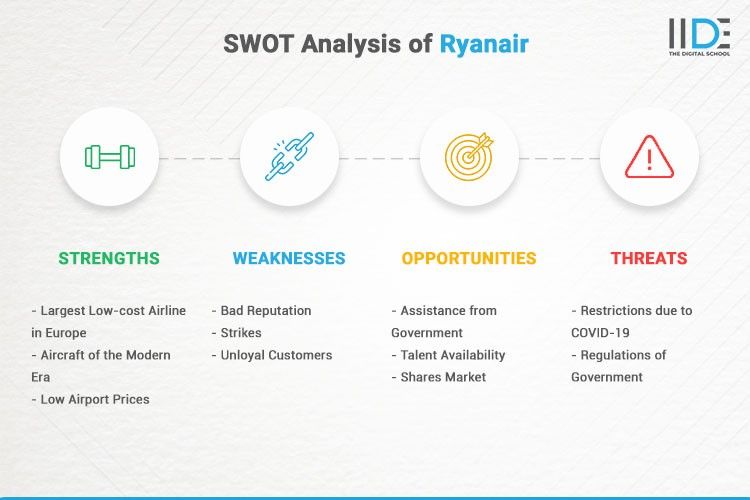 SWOT Analysis of Ryanair

IIDE
THE DIGITAL SCHOOL

STRENGTHS

- Largest Low-cost Airline in Europe
- Aircraft of the Modern Era
- Low Airport Prices

WEAKNESSES

- Bad Reputation
- Strikes
- Unloyal Customers

OPPORTUNITIES

- Assistance from Government
- Talent Availability
- Shares Market

THREATS

- Restrictions due to COVID-19
- Regulations of Government